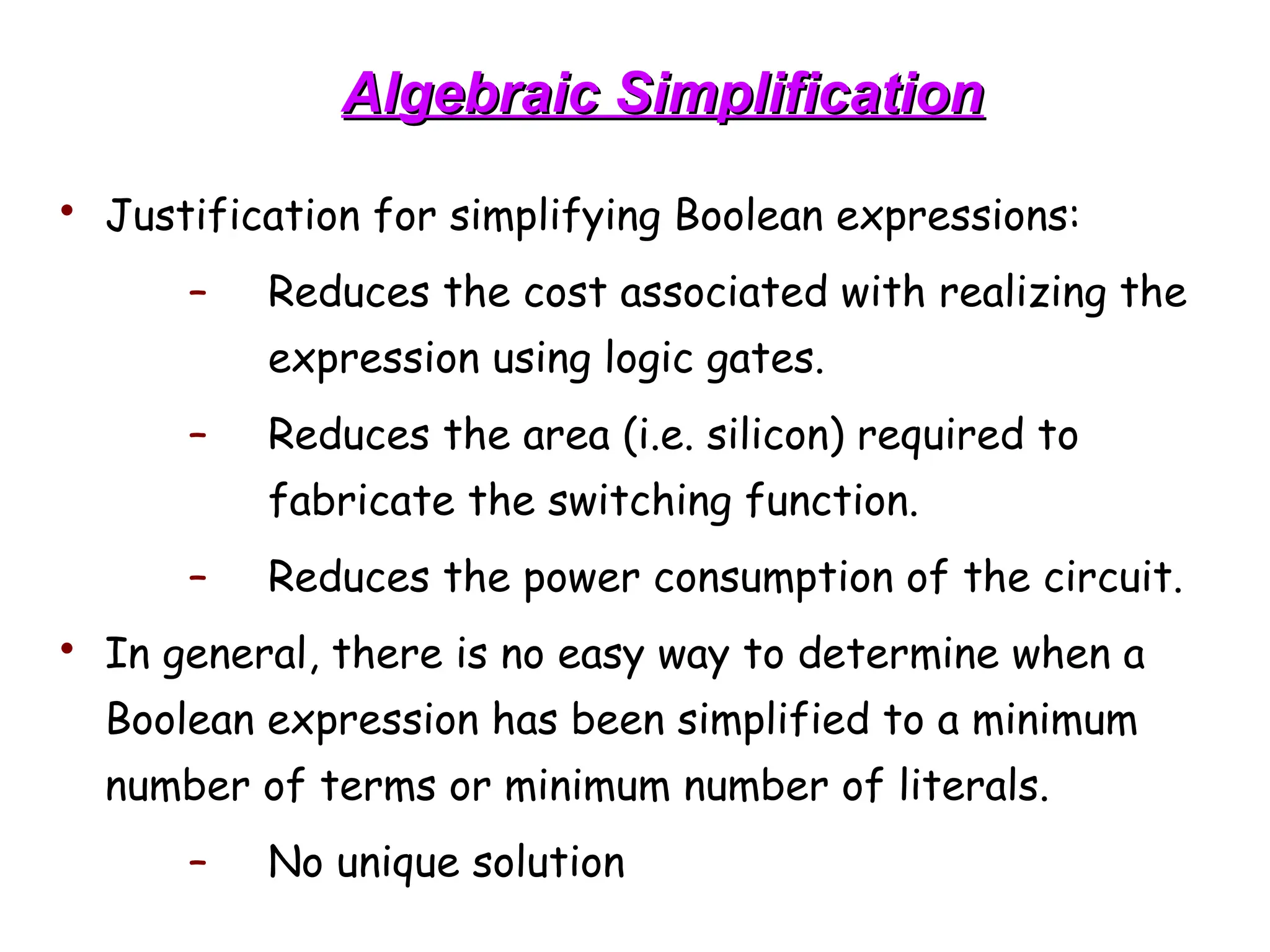 Algebraic Simplification

• Justification for simplifying Boolean expressions:

– Reduces the cost associated with realizing the expression using logic gates.

– Reduces the area (i.e. silicon) required to fabricate the switching function.

– Reduces the power consumption of the circuit.

• In general, there is no easy way to determine when a Boolean expression has been simplified to a minimum number of terms or minimum number of literals.

– No unique solution